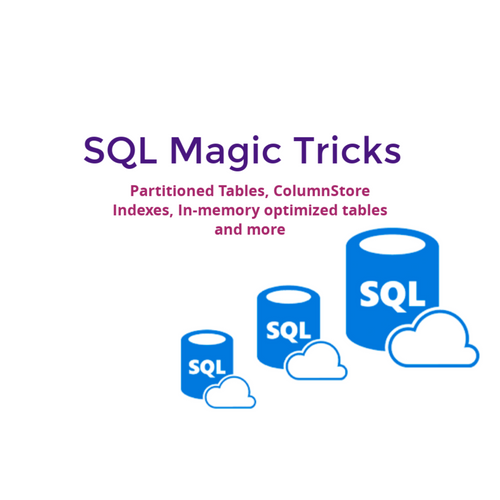 SQL Magic Tricks

Partitioned Tables, ColumnStore Indexes, In-memory optimized tables and more

SQL

SQL

SQL